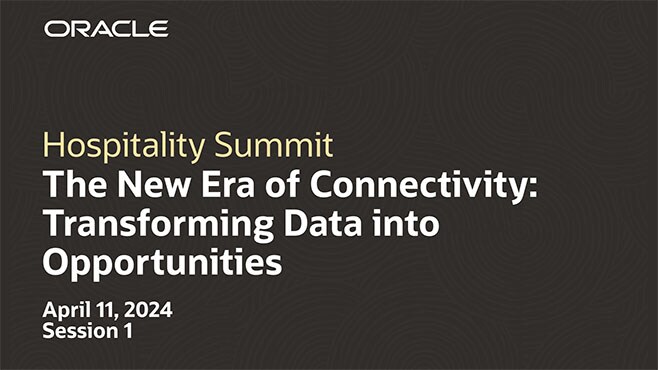 ORACLE

Hospitality Summit
The New Era of Connectivity: Transforming Data into Opportunities

April 11, 2024
Session 1